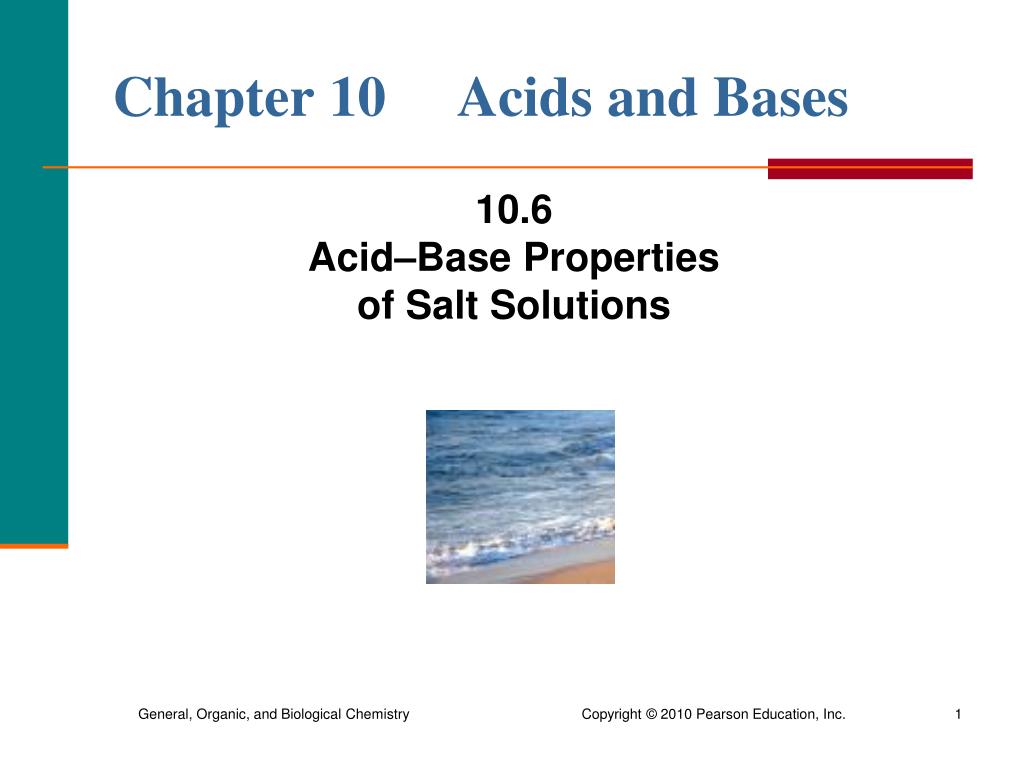 Chapter 10 Acids and Bases

10.6
Acid–Base Properties
of Salt Solutions

General, Organic, and Biological Chemistry

Copyright © 2010 Pearson Education, Inc.

1